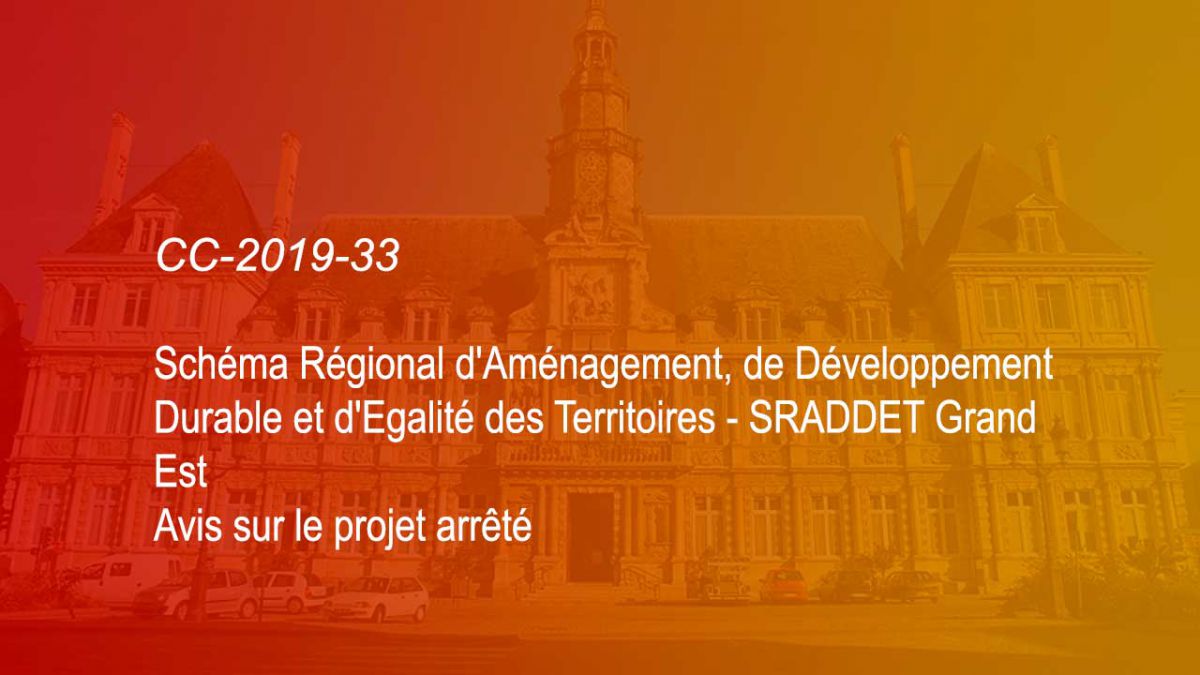 CC-2019-33

Schéma Régional d'Aménagement, de Développement Durable et d'Egalité des Territoires - SRADDET Grand Est
Avis sur le projet arrêté